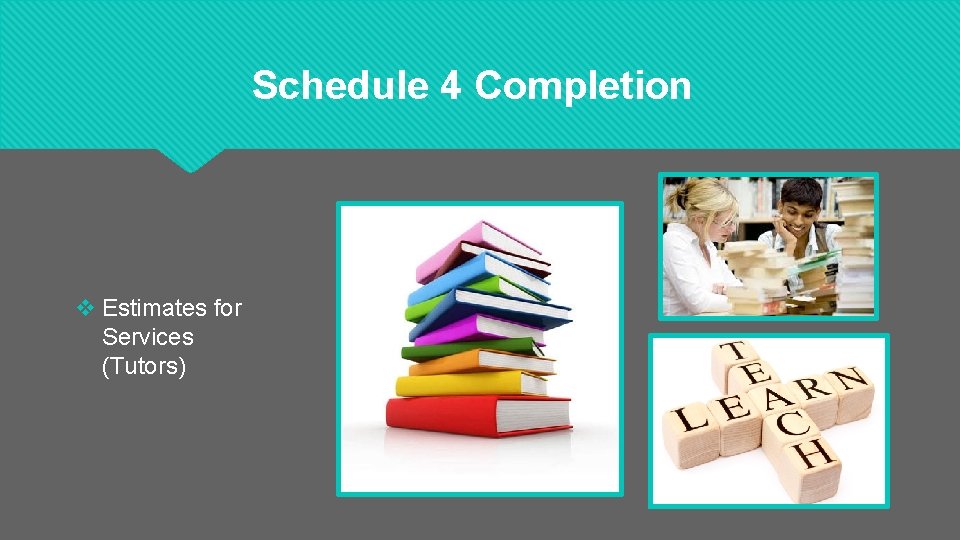 Schedule 4 Completion

❖ Estimates for Services (Tutors)

TEACH
LEARN